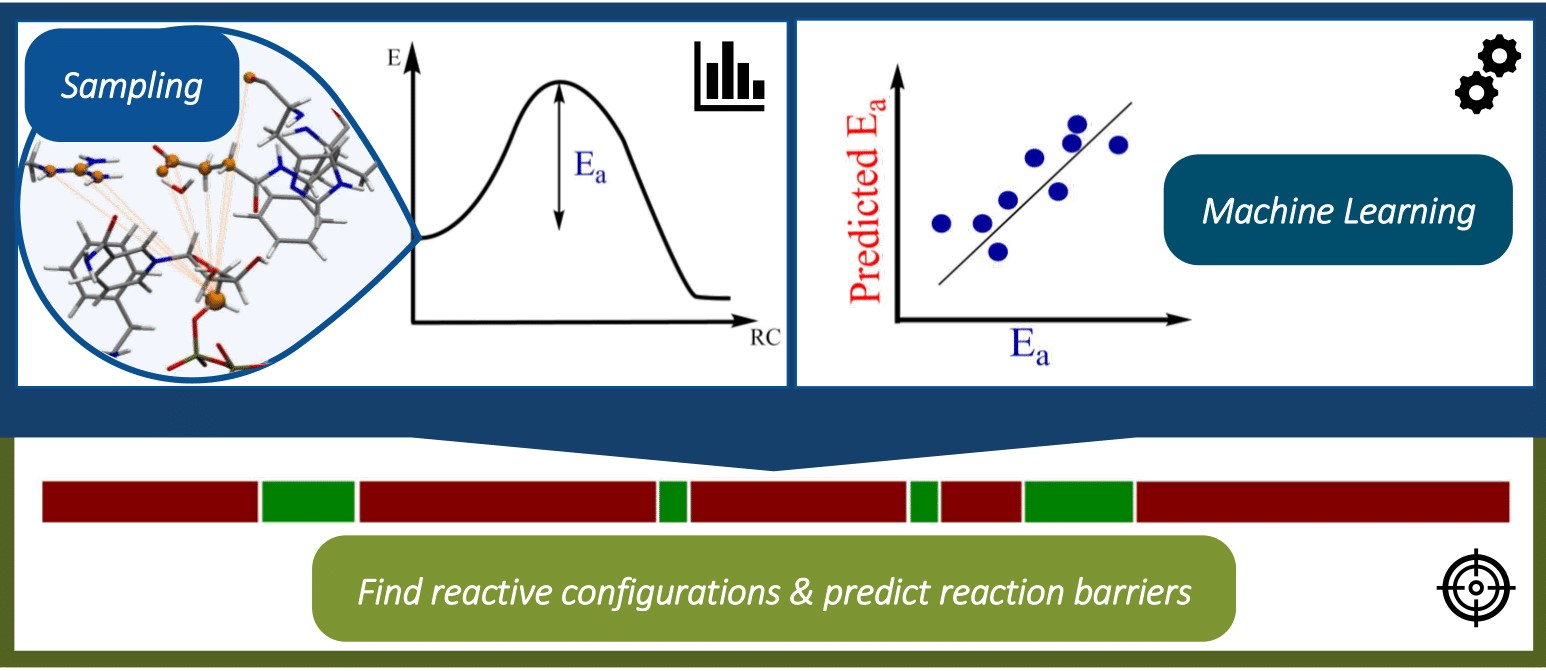 Sampling

E

$E_a$

RC

Predicted $E_a$

$E_a$

Machine Learning

Find reactive configurations & predict reaction barriers